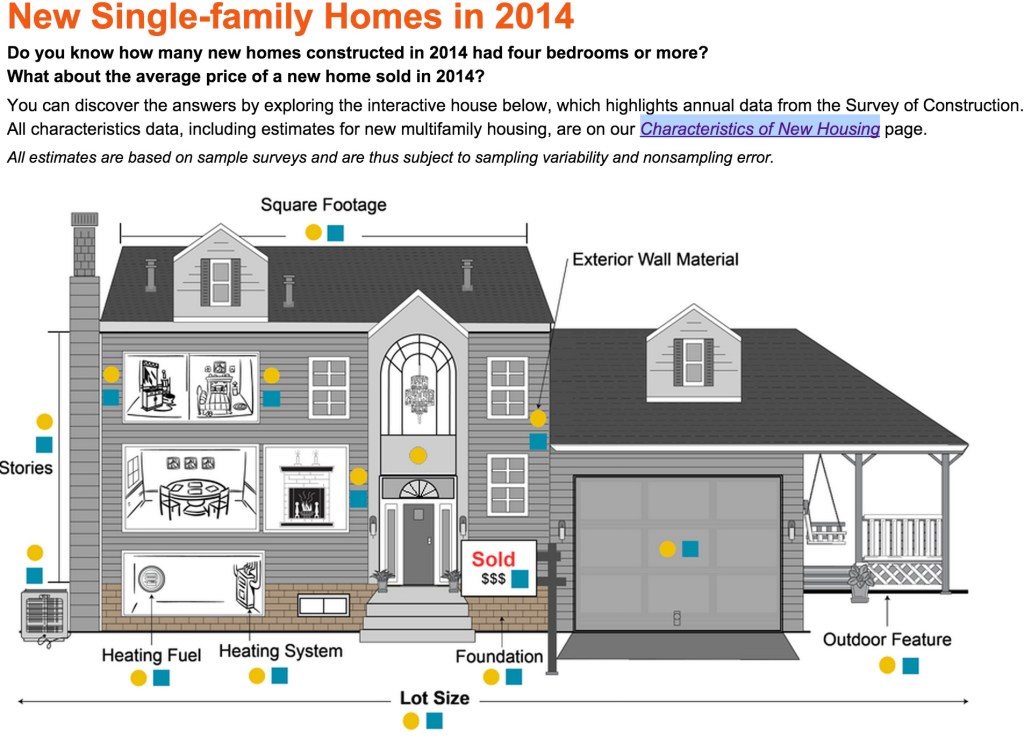 New Single-family Homes in 2014

Do you know how many new homes constructed in 2014 had four bedrooms or more?
What about the average price of a new home sold in 2014?

You can discover the answers by exploring the interactive house below, which highlights annual data from the Survey of Construction. All characteristics data, including estimates for new multifamily housing, are on our Characteristics of New Housing page.

All estimates are based on sample surveys and are thus subject to sampling variability and nonsampling error.

Square Footage

Exterior Wall Material

Stories

Sold
$$$

Heating Fuel

Heating System

Foundation

Outdoor Feature

Lot Size